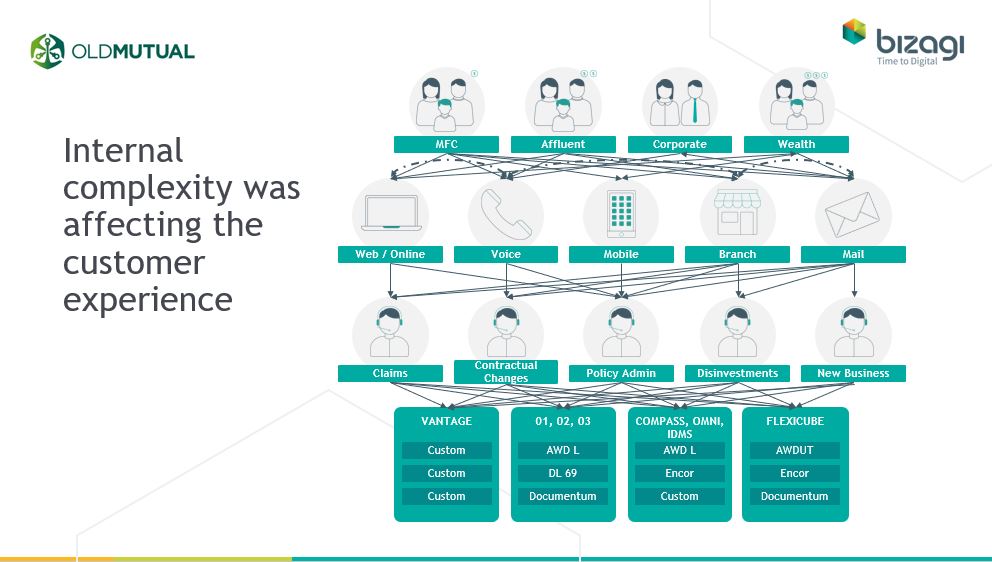 OLDMUTUAL

bizagi
Time to Digital

Internal complexity was affecting the customer experience

MFC
Affluent
Corporate
Wealth

Web / Online
Voice
Mobile
Branch
Mail

Claims
Contractual Changes
Policy Admin
Disinvestments
New Business

VANTAGE
Custom
Custom
Custom

01, 02, 03
AWD L
DL 69
Documentum

COMPASS, OMNI, IDMS
AWD L
Encor
Custom

FLEXICUBE
AWDUT
Encor
Documentum